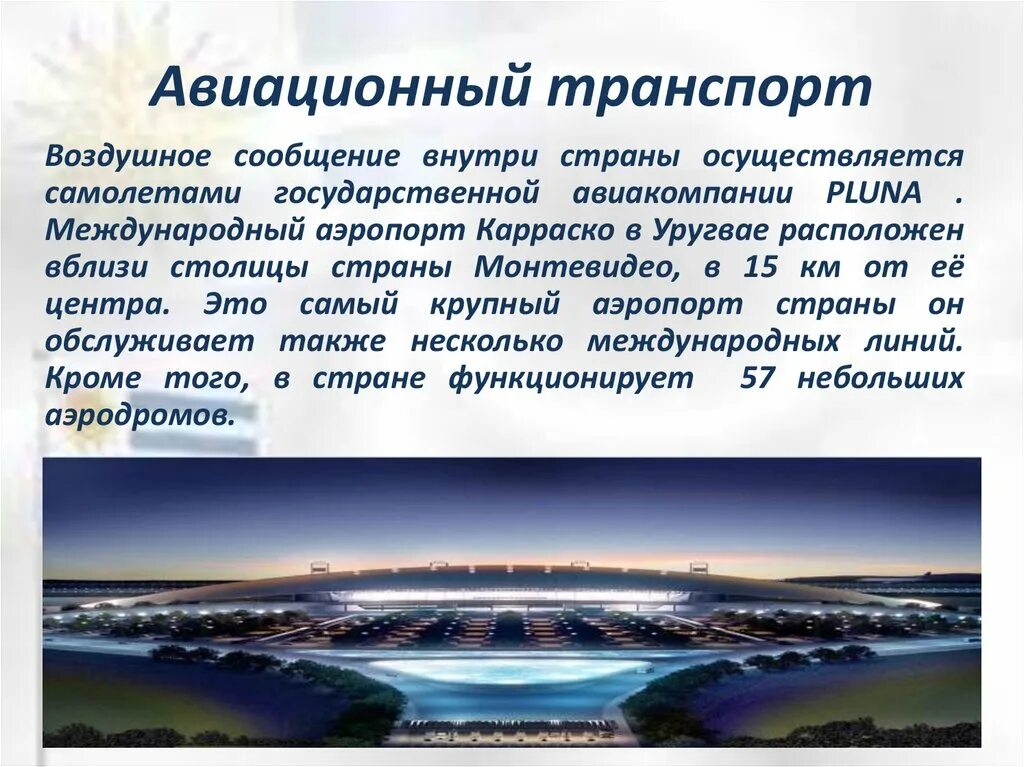 Авиационный транспорт

Воздушное сообщение внутри страны осуществляется самолетами государственной авиакомпании PLUNA . Международный аэропорт Карраско в Уругвае расположен вблизи столицы страны Монтевидео, в 15 км от её центра. Это самый крупный аэропорт страны он обслуживает также несколько международных линий. Кроме того, в стране функционирует 57 небольших аэродромов.